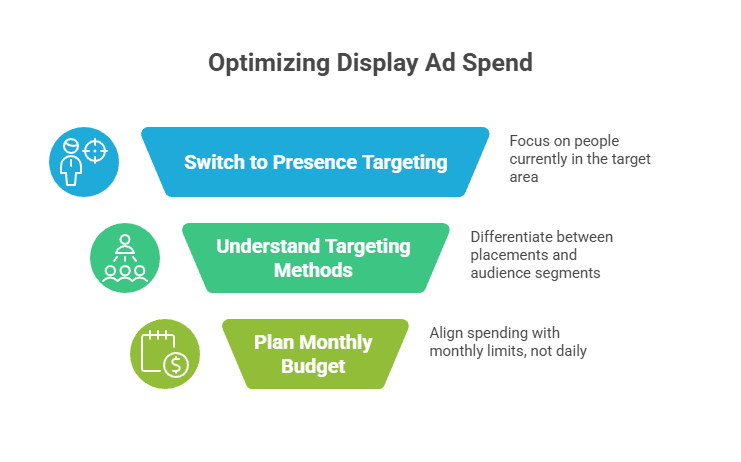 Optimizing Display Ad Spend

Switch to Presence Targeting

Focus on people currently in the target area

Understand Targeting Methods

Differentiate between placements and audience segments

Plan Monthly Budget

Align spending with monthly limits, not daily